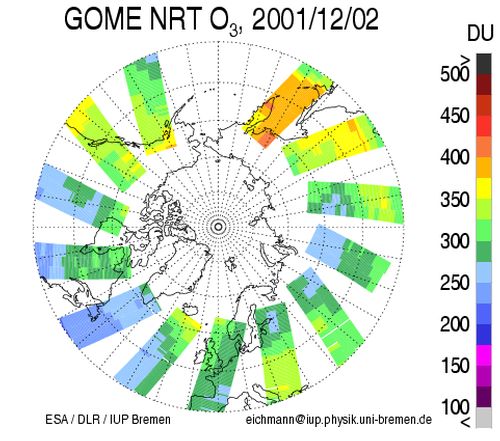 GOME NRT $O_3$, 2001/12/02

DU

>
500
450
400
350
300
250
200
150
100
<

ESA / DLR / IUP Bremen

eichmann@iup.physik.uni-bremen.de